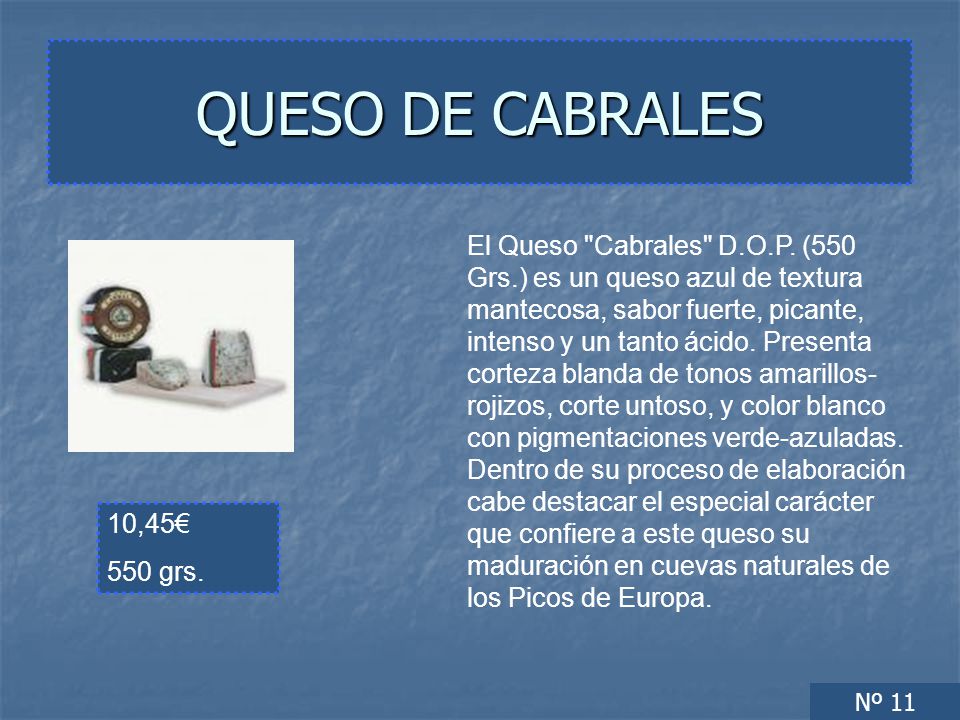 QUESO DE CABRALES

El Queso "Cabrales" D.O.P. (550 Grs.) es un queso azul de textura mantecosa, sabor fuerte, picante, intenso y un tanto ácido. Presenta corteza blanda de tonos amarillos-rojizos, corte untoso, y color blanco con pigmentaciones verde-azuladas. Dentro de su proceso de elaboración cabe destacar el especial carácter que confiere a este queso su maduración en cuevas naturales de los Picos de Europa.

10,45€

550 grs.

Nº 11